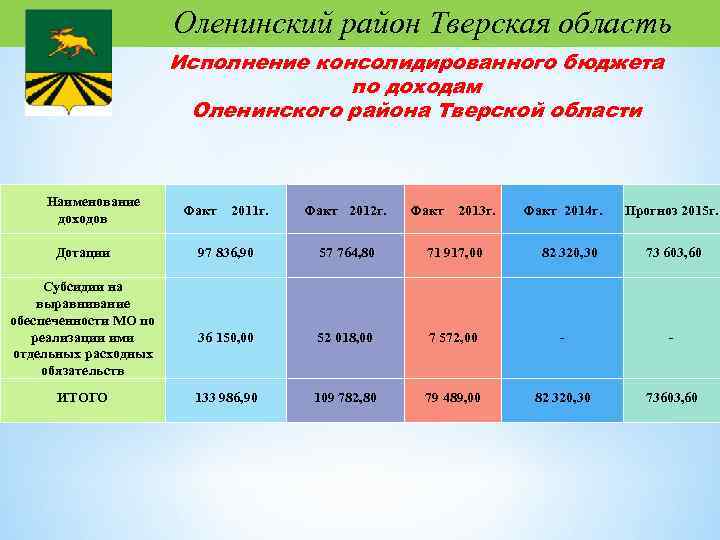 Оленинский район Тверская область

Исполнение консолидированного бюджета по доходам Оленинского района Тверской области

| Наименование доходов | Факт 2011г. | Факт 2012г. | Факт 2013г. | Факт 2014г. | Прогноз 2015г. |
|---|---|---|---|---|---|
| Дотации | 97 836,90 | 57 764,80 | 71 917,00 | 82 320,30 | 73 603,60 |
| Субсидии на выравнивание обеспеченности МО по реализации ими отдельных расходных обязательств | 36 150,00 | 52 018,00 | 7 572,00 | - | - |
| ИТОГО | 133 986,90 | 109 782,80 | 79 489,00 | 82 320,30 | 73603,60 |